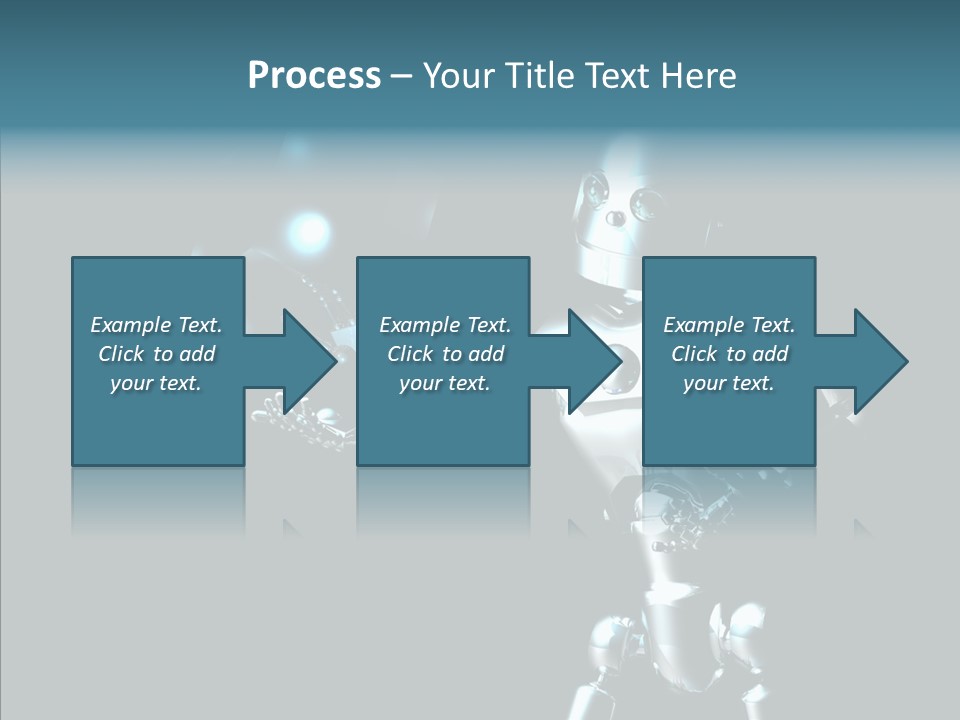 Process – Your Title Text Here

Example Text. Click to add your text.

Example Text. Click to add your text.

Example Text. Click to add your text.